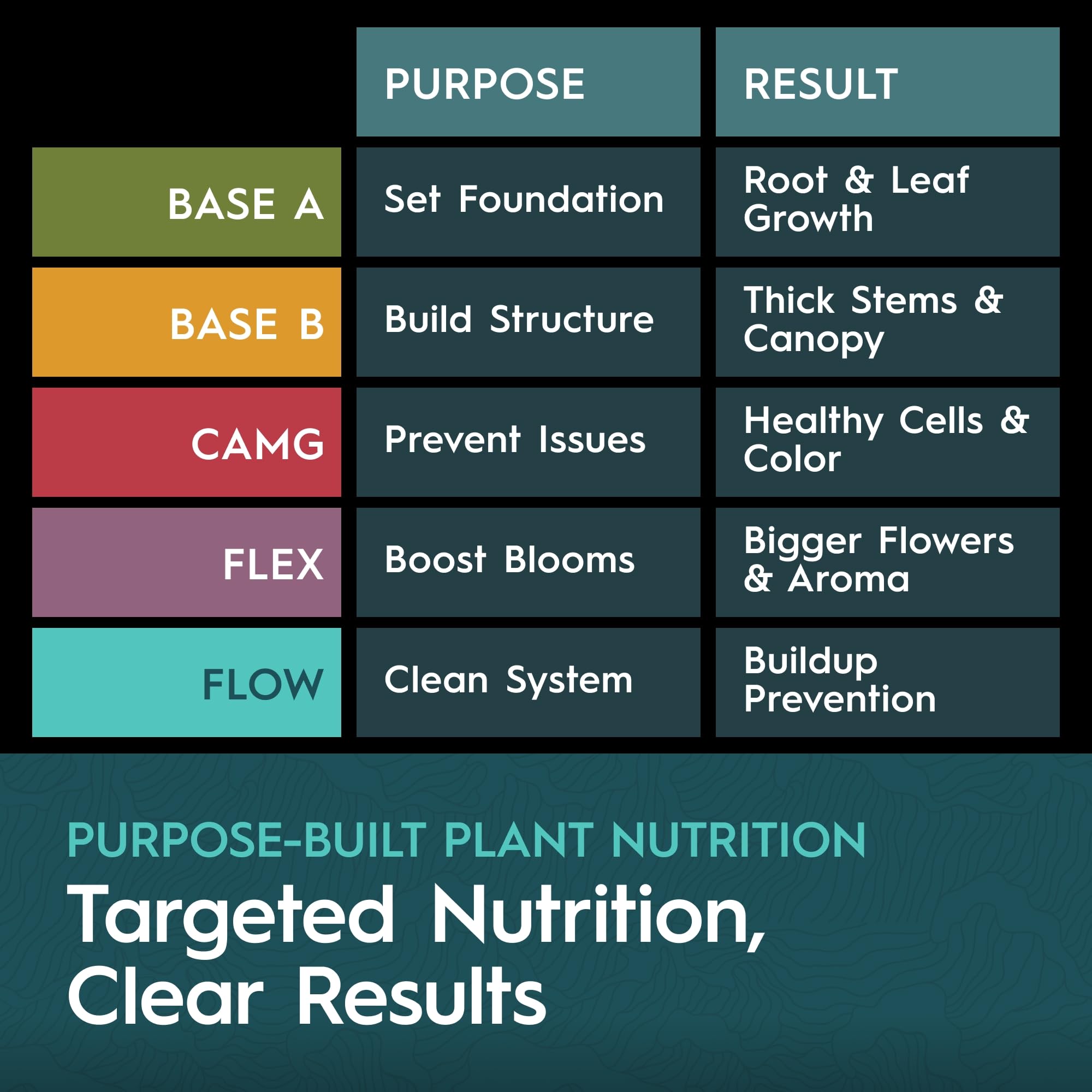 | | PURPOSE | RESULT |
|---|---|---|
| BASE A | Set Foundation | Root & Leaf Growth |
| BASE B | Build Structure | Thick Stems & Canopy |
| CAMG | Prevent Issues | Healthy Cells & Color |
| FLEX | Boost Blooms | Bigger Flowers & Aroma |
| FLOW | Clean System | Buildup Prevention |

PURPOSE-BUILT PLANT NUTRITION

Targeted Nutrition, Clear Results